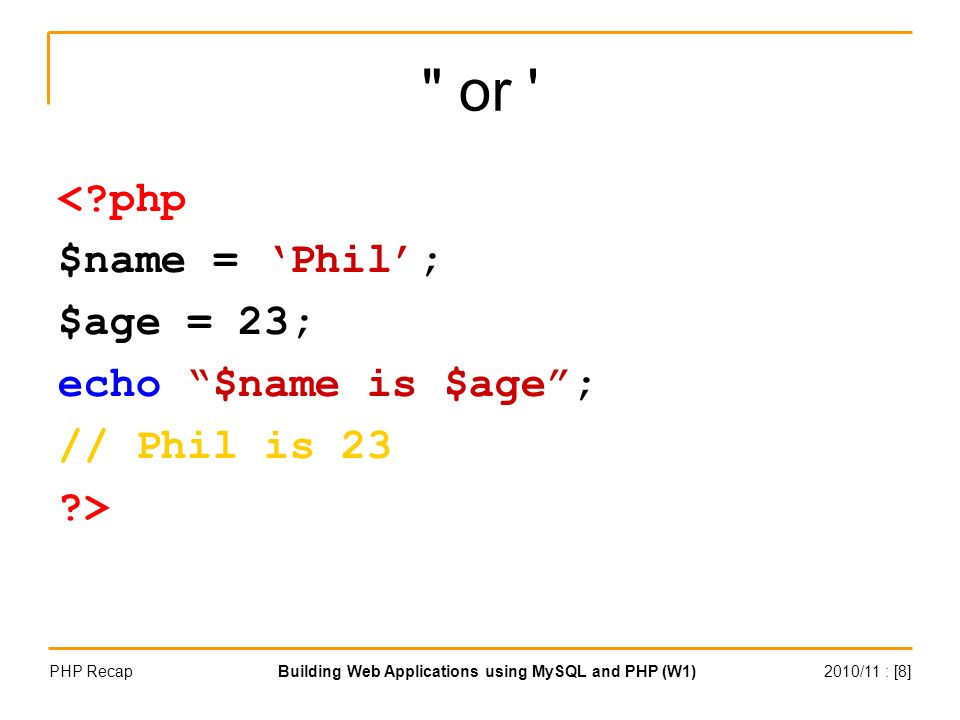 " or '

<?php
$name = ‘Phil’;
$age = 23;
echo “$name is $age”;
// Phil is 23
?>

PHP Recap

Building Web Applications using MySQL and PHP (W1)

2010/11 : [8]